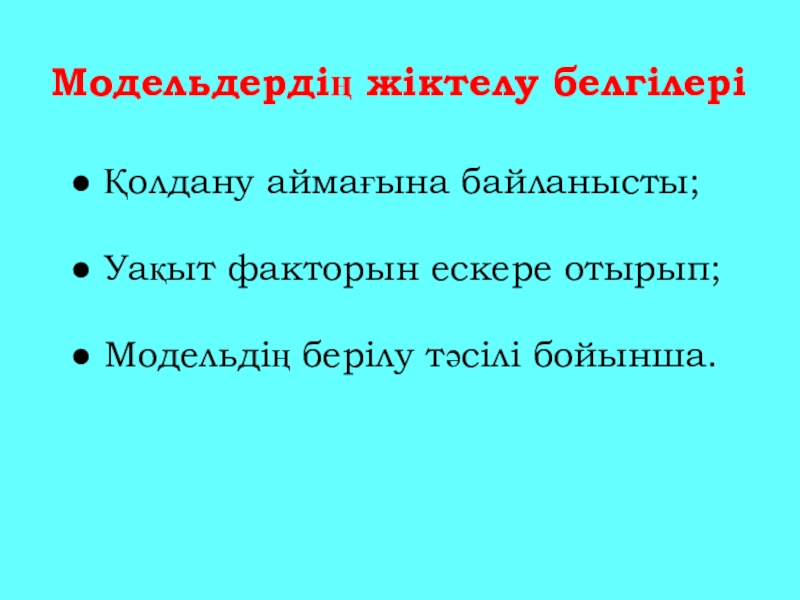 Модельдердің жіктелу белгілері

● Қолдану аймағына байланысты;

● Уақыт факторын ескере отырып;

● Модельдің берілу тәсілі бойынша.